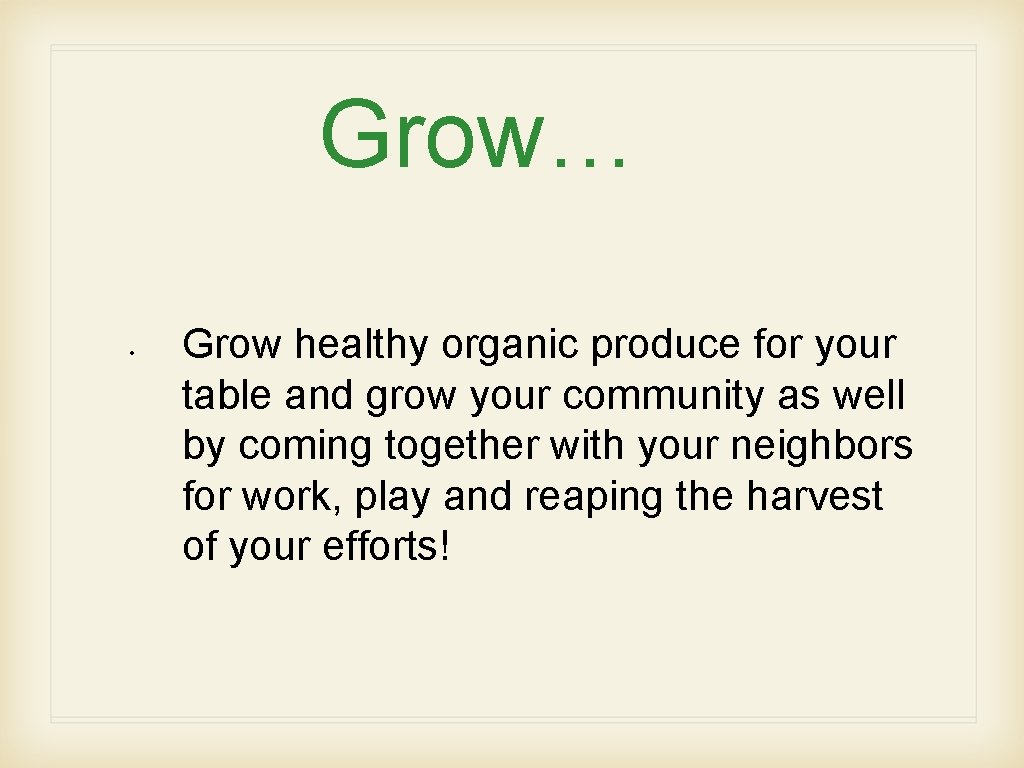 Grow…

• Grow healthy organic produce for your table and grow your community as well by coming together with your neighbors for work, play and reaping the harvest of your efforts!